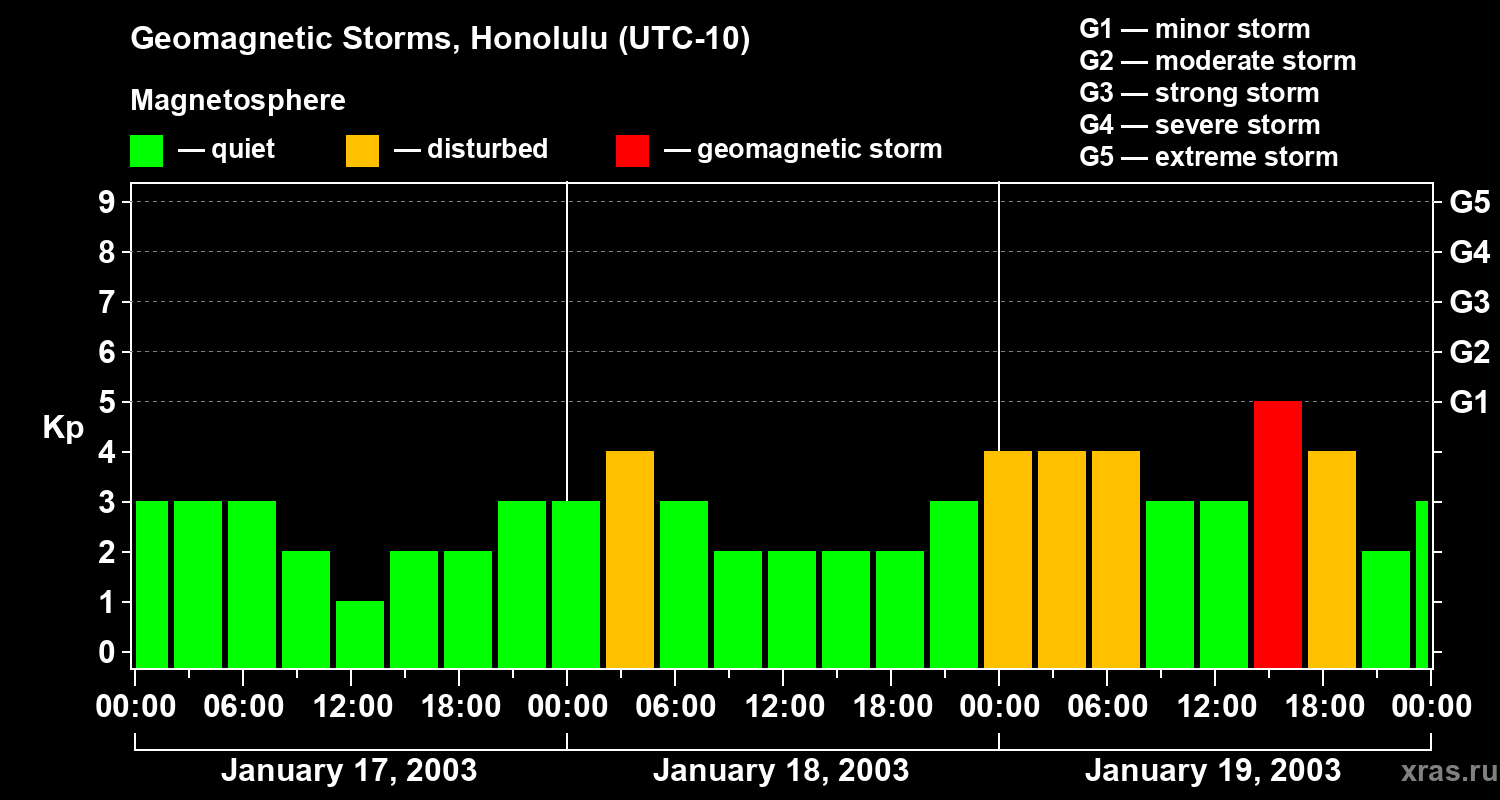 Geomagnetic Storms, Honolulu (UTC-10)

Magnetosphere

— quiet — disturbed — geomagnetic storm

G1 — minor storm
G2 — moderate storm
G3 — strong storm
G4 — severe storm
G5 — extreme storm

Kp

9
8
7
6
5
4
3
2
1
0

G5
G4
G3
G2
G1

00:00 06:00 12:00 18:00 00:00 06:00 12:00 18:00 00:00 06:00 12:00 18:00 00:00

January 17, 2003 January 18, 2003 January 19, 2003

xras.ru